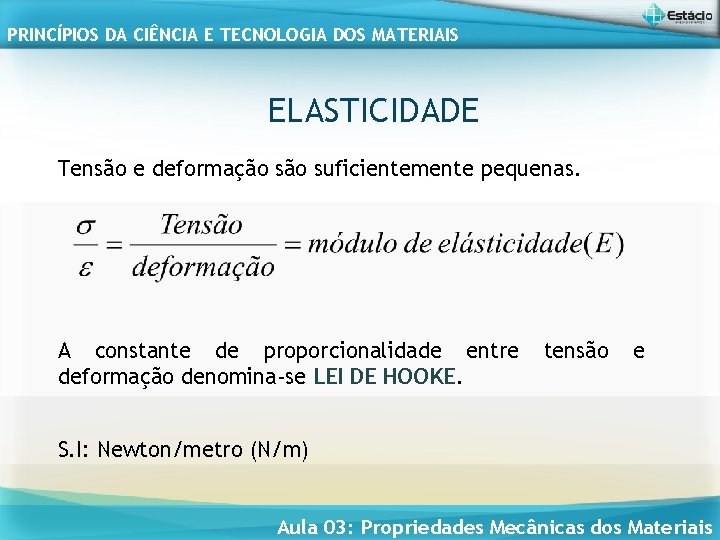 PRINCÍPIOS DA CIÊNCIA E TECNOLOGIA DOS MATERIAIS

Estácio

ELASTICIDADE

Tensão e deformação são suficientemente pequenas.

$\frac{\sigma}{\varepsilon} = \frac{Tensão}{deformação} = módulo\ de\ elásticidade(E)$

A constante de proporcionalidade entre tensão e deformação denomina-se LEI DE HOOKE.

S.I: Newton/metro (N/m)

Aula 03: Propriedades Mecânicas dos Materiais